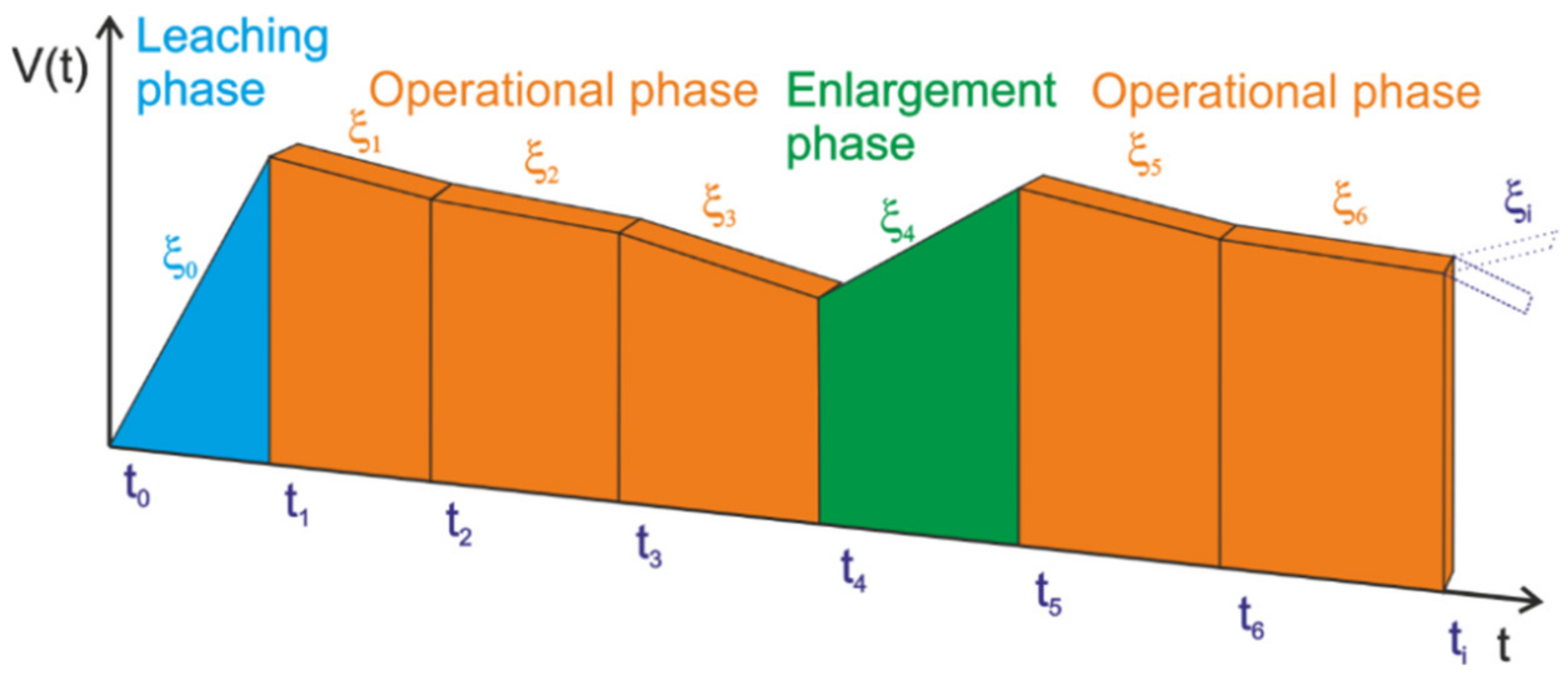 V(t)

Leaching phase

Operational phase

Enlargement phase

Operational phase

$\xi_0$

$\xi_1$

$\xi_2$

$\xi_3$

$\xi_4$

$\xi_5$

$\xi_6$

$\xi_i$

$t_0$

$t_1$

$t_2$

$t_3$

$t_4$

$t_5$

$t_6$

$t_i$

t